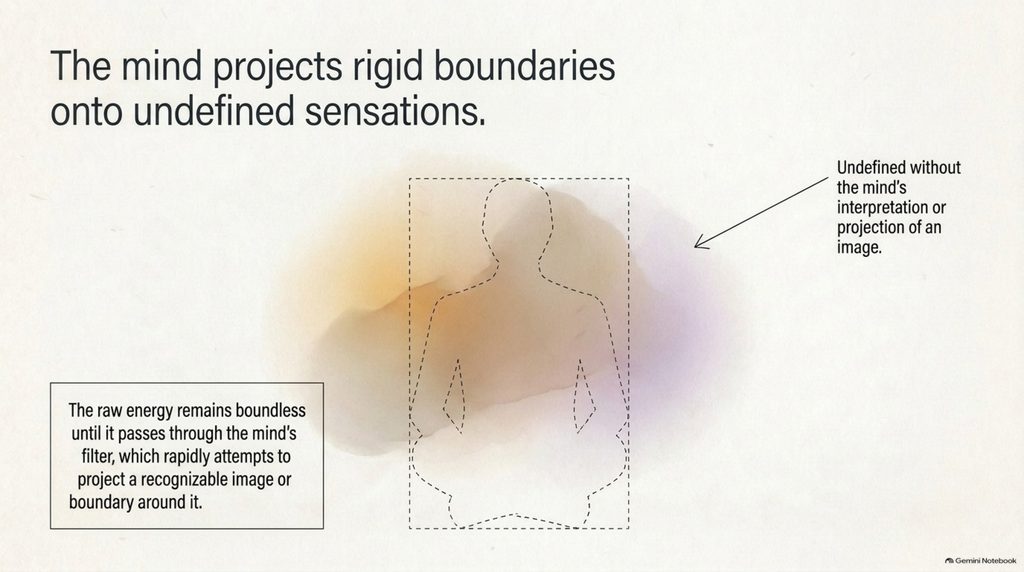 The mind projects rigid boundaries onto undefined sensations.

Undefined without the mind's interpretation or projection of an image.

The raw energy remains boundless until it passes through the mind's filter, which rapidly attempts to project a recognizable image or boundary around it.

Gemini Notebook